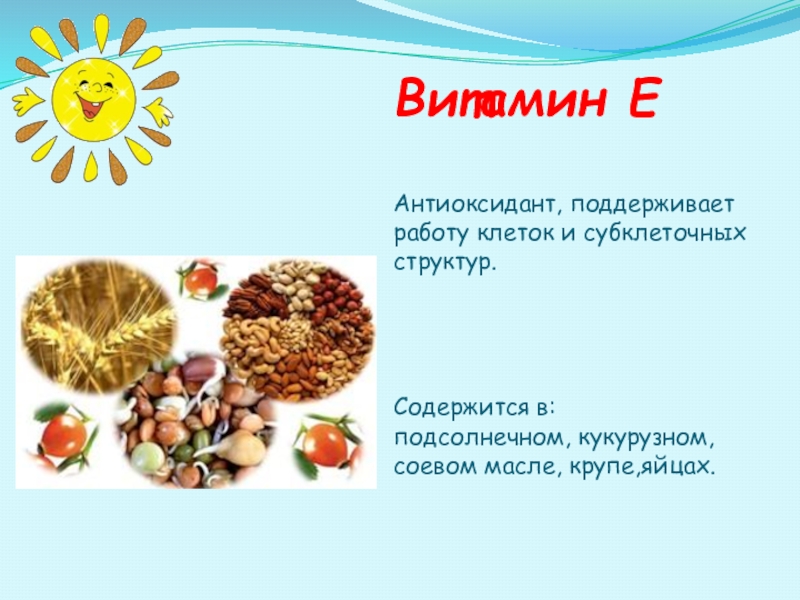 Витамин Е

Антиоксидант, поддерживает работу клеток и субклеточных структур.

Содержится в: подсолнечном, кукурузном, соевом масле, крупе,яйцах.